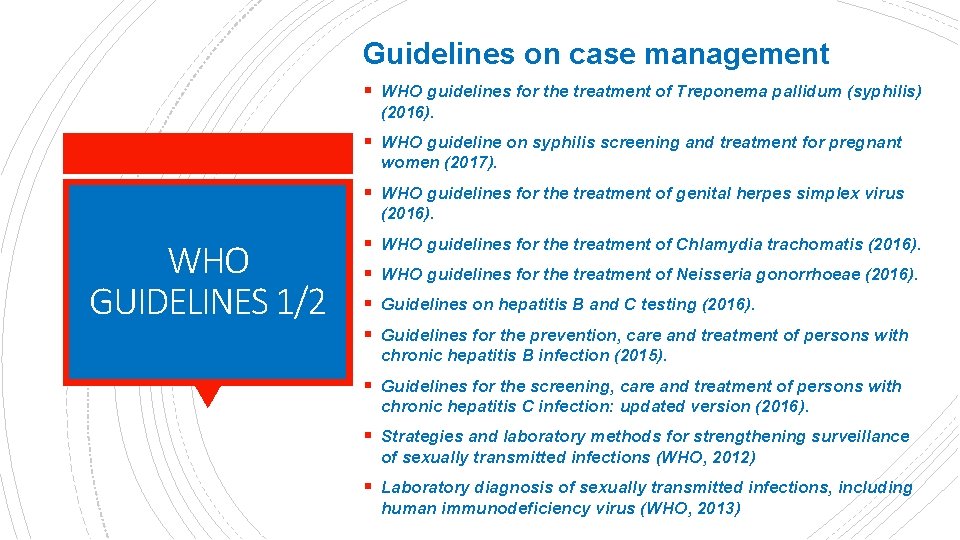 WHO GUIDELINES 1/2

Guidelines on case management

▪ WHO guidelines for the treatment of Treponema pallidum (syphilis) (2016).

▪ WHO guideline on syphilis screening and treatment for pregnant women (2017).

▪ WHO guidelines for the treatment of genital herpes simplex virus (2016).

▪ WHO guidelines for the treatment of Chlamydia trachomatis (2016).

▪ WHO guidelines for the treatment of Neisseria gonorrhoeae (2016).

▪ Guidelines on hepatitis B and C testing (2016).

▪ Guidelines for the prevention, care and treatment of persons with chronic hepatitis B infection (2015).

▪ Guidelines for the screening, care and treatment of persons with chronic hepatitis C infection: updated version (2016).

▪ Strategies and laboratory methods for strengthening surveillance of sexually transmitted infections (WHO, 2012)

▪ Laboratory diagnosis of sexually transmitted infections, including human immunodeficiency virus (WHO, 2013)